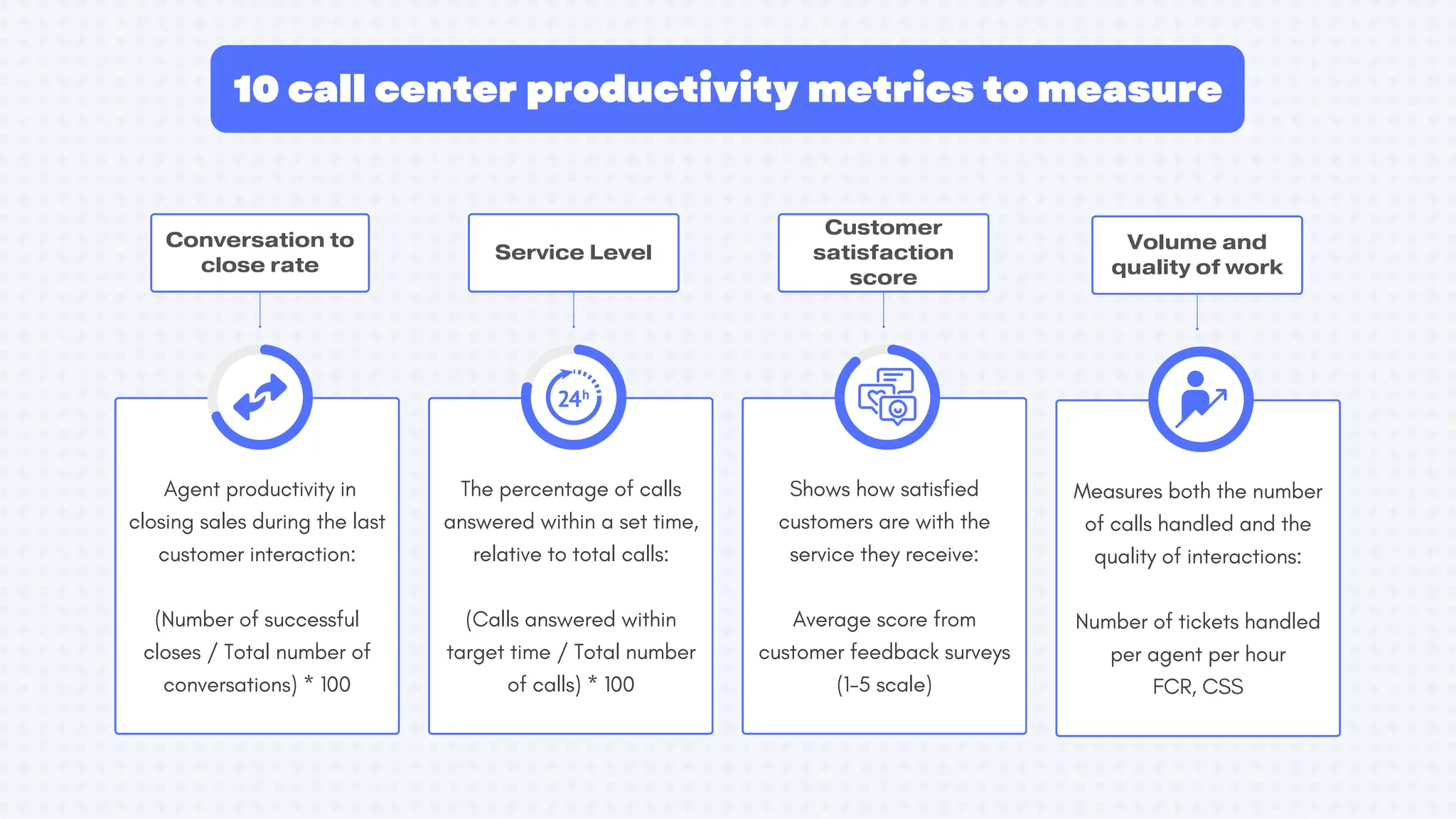 10 call center productivity metrics to measure

Conversation to close rate

Agent productivity in closing sales during the last customer interaction:

(Number of successful closes / Total number of conversations) * 100

Service Level

24h

The percentage of calls answered within a set time, relative to total calls:

(Calls answered within target time / Total number of calls) * 100

Customer satisfaction score

Shows how satisfied customers are with the service they receive:

Average score from customer feedback surveys (1-5 scale)

Volume and quality of work

Measures both the number of calls handled and the quality of interactions:

Number of tickets handled per agent per hour FCR, CSS